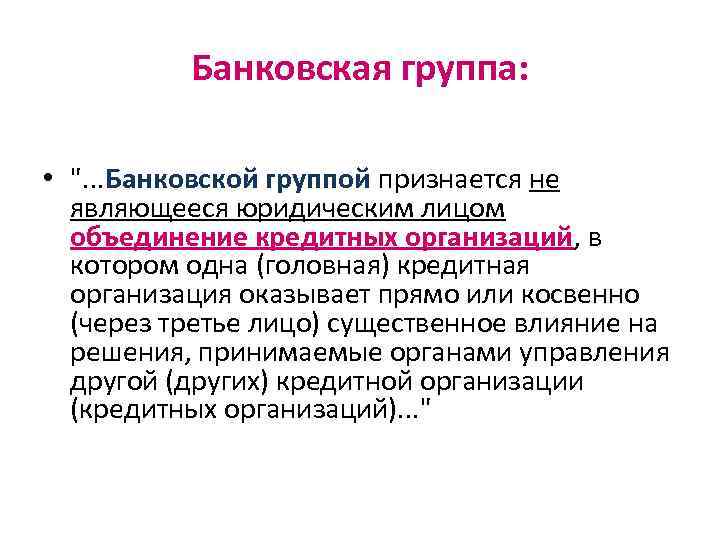 Банковская группа:

• "...Банковской группой признается не являющееся юридическим лицом объединение кредитных организаций, в котором одна (головная) кредитная организация оказывает прямо или косвенно (через третье лицо) существенное влияние на решения, принимаемые органами управления другой (других) кредитной организации (кредитных организаций)..."